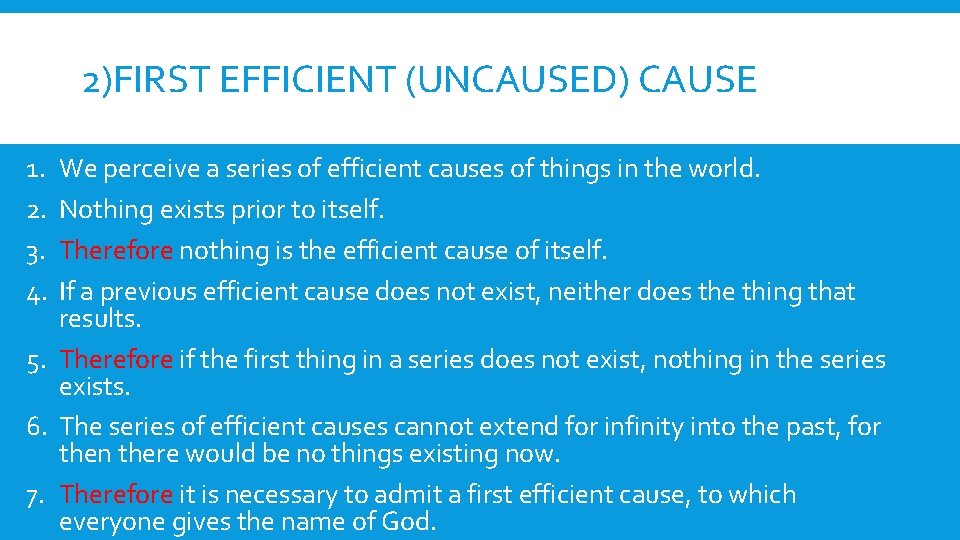 2)FIRST EFFICIENT (UNCAUSED) CAUSE

1. We perceive a series of efficient causes of things in the world.
2. Nothing exists prior to itself.
3. Therefore nothing is the efficient cause of itself.
4. If a previous efficient cause does not exist, neither does the thing that results.
5. Therefore if the first thing in a series does not exist, nothing in the series exists.
6. The series of efficient causes cannot extend for infinity into the past, for then there would be no things existing now.
7. Therefore it is necessary to admit a first efficient cause, to which everyone gives the name of God.